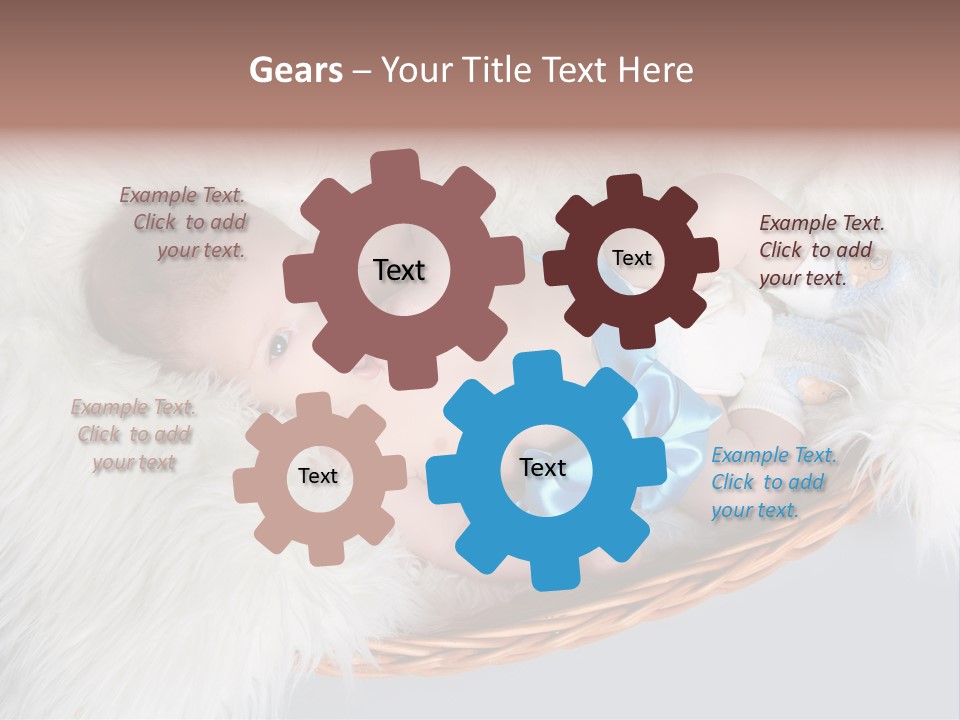 Gears – Your Title Text Here

Example Text. Click to add your text.

Text

Text

Example Text. Click to add your text.

Example Text. Click to add your text

Text

Text

Example Text. Click to add your text.